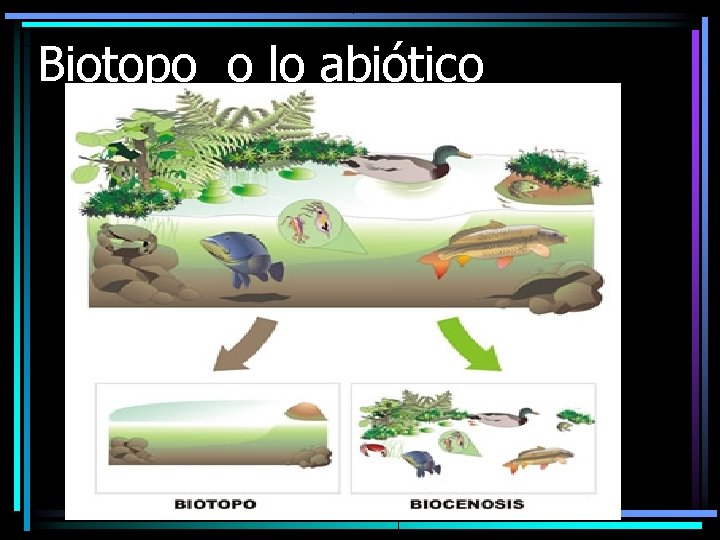 Biotopo  o lo abiótico

BIOTOPO

BIOCENOSIS